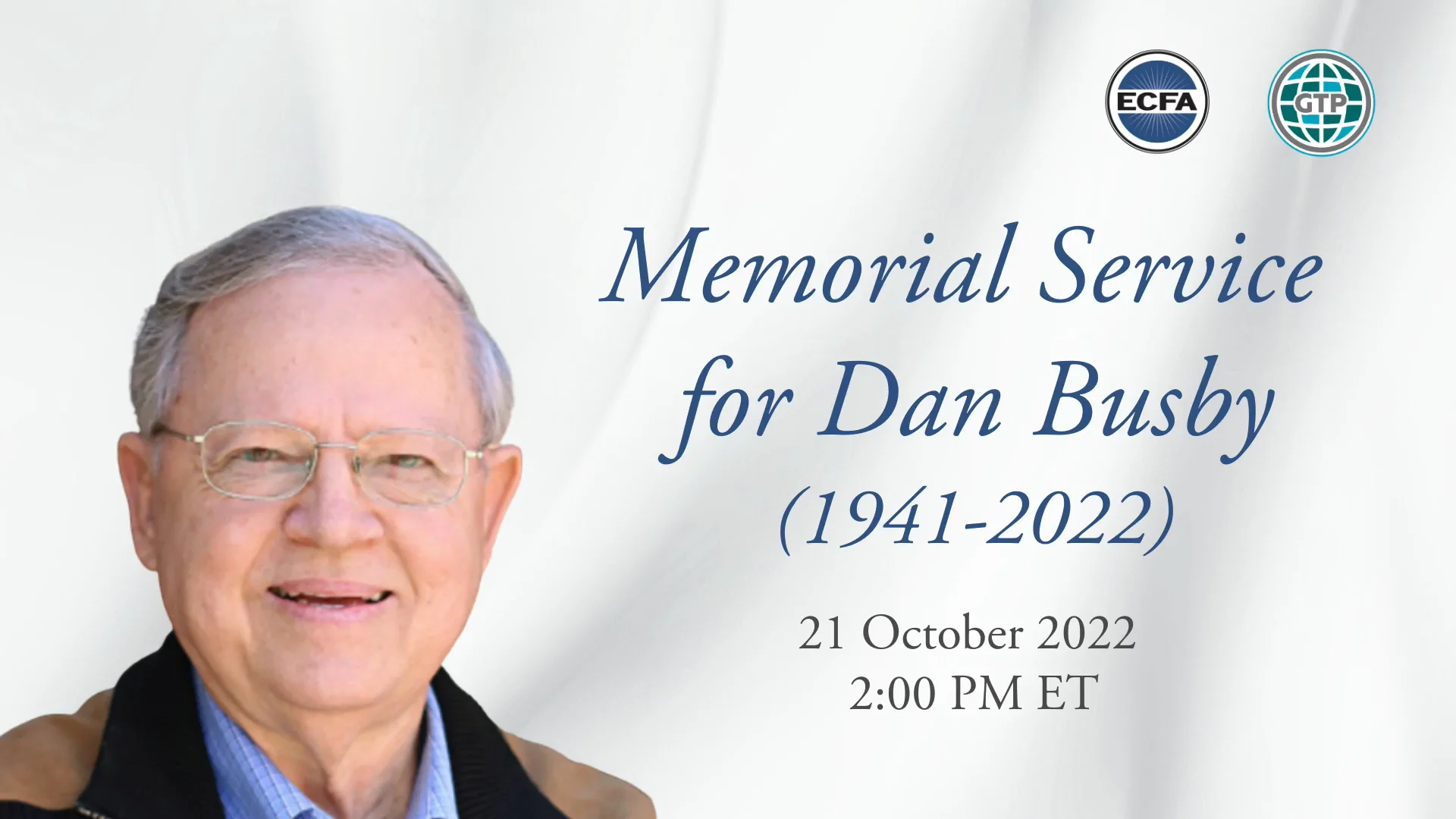 ECFA

GTP

Memorial Service for Dan Busby (1941-2022)

21 October 2022
2:00 PM ET